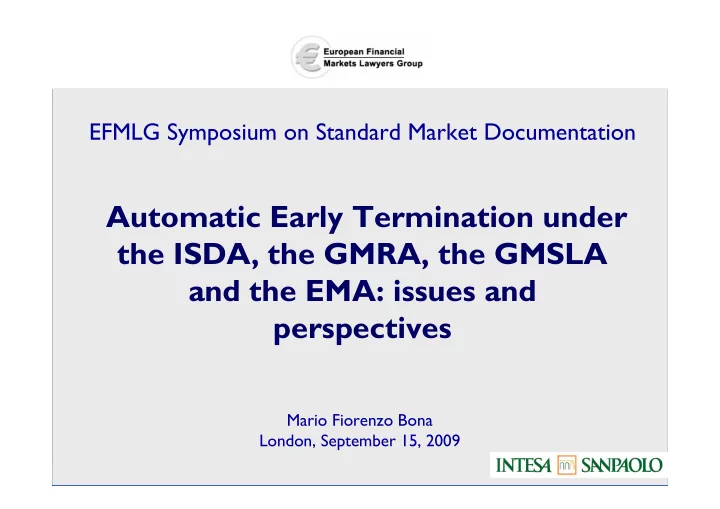 European Financial Markets Lawyers Group

EFMLG Symposium on Standard Market Documentation

Automatic Early Termination under the ISDA, the GMRA, the GMSLA and the EMA: issues and perspectives

Mario Fiorenzo Bona
London, September 15, 2009

INTESA SANPAOLO